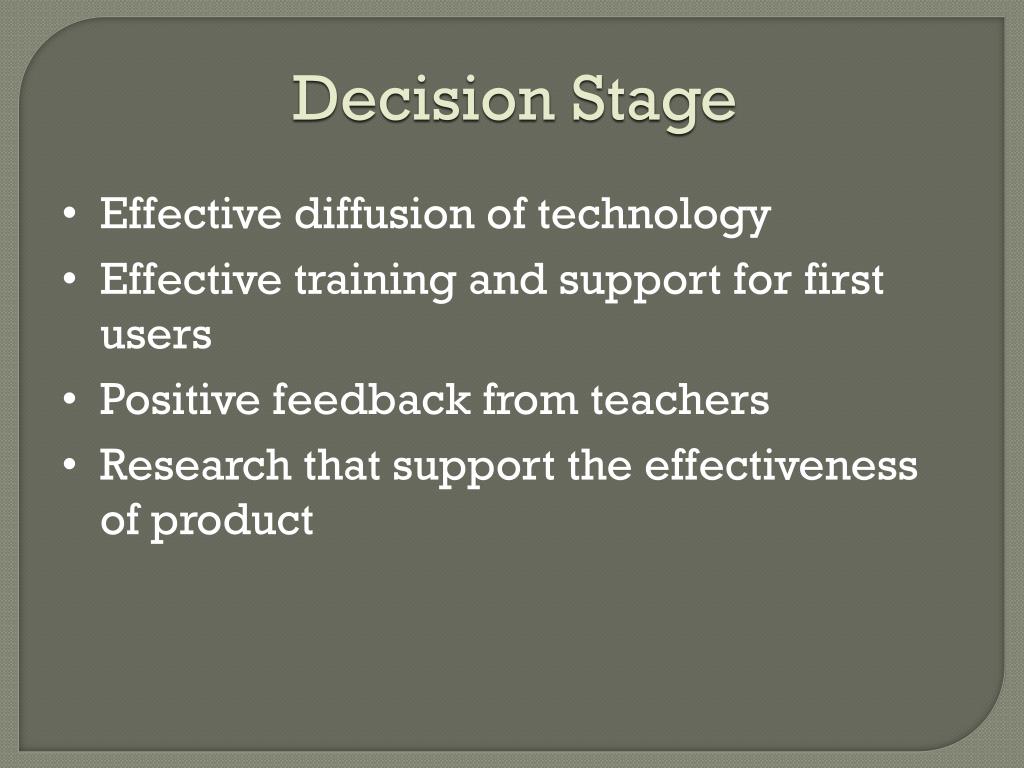 Decision Stage

• Effective diffusion of technology
• Effective training and support for first users
• Positive feedback from teachers
• Research that support the effectiveness of product